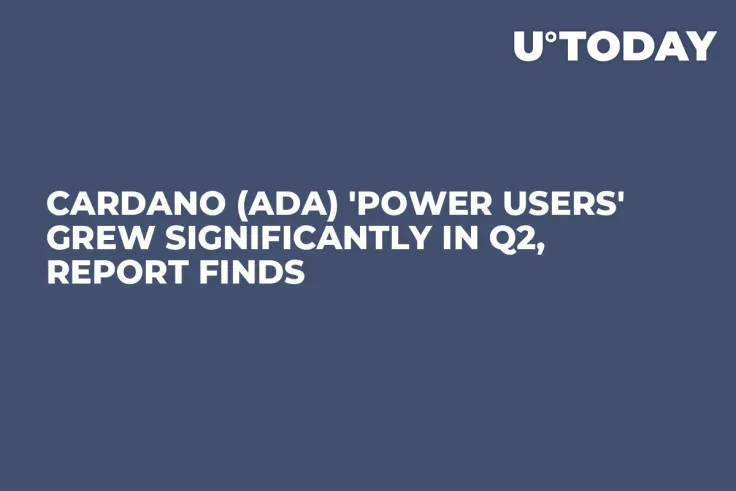 U°TODAY

CARDANO (ADA) 'POWER USERS' GREW SIGNIFICANTLY IN Q2, REPORT FINDS